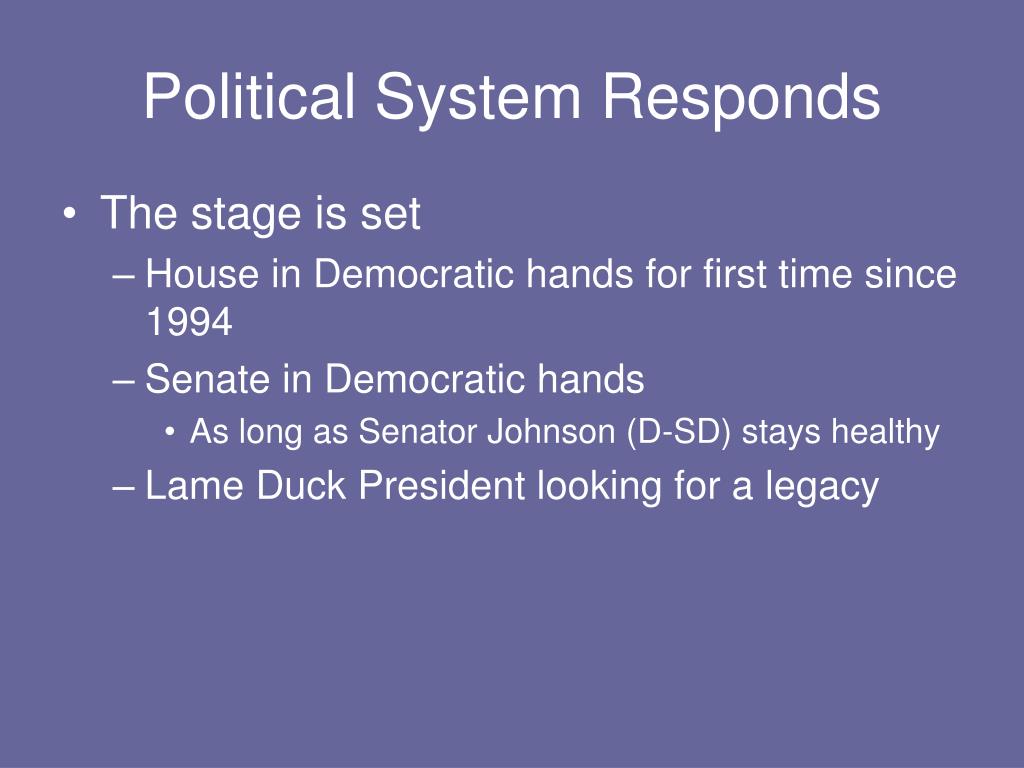 Political System Responds

• The stage is set
– House in Democratic hands for first time since 1994
– Senate in Democratic hands
• As long as Senator Johnson (D-SD) stays healthy
– Lame Duck President looking for a legacy